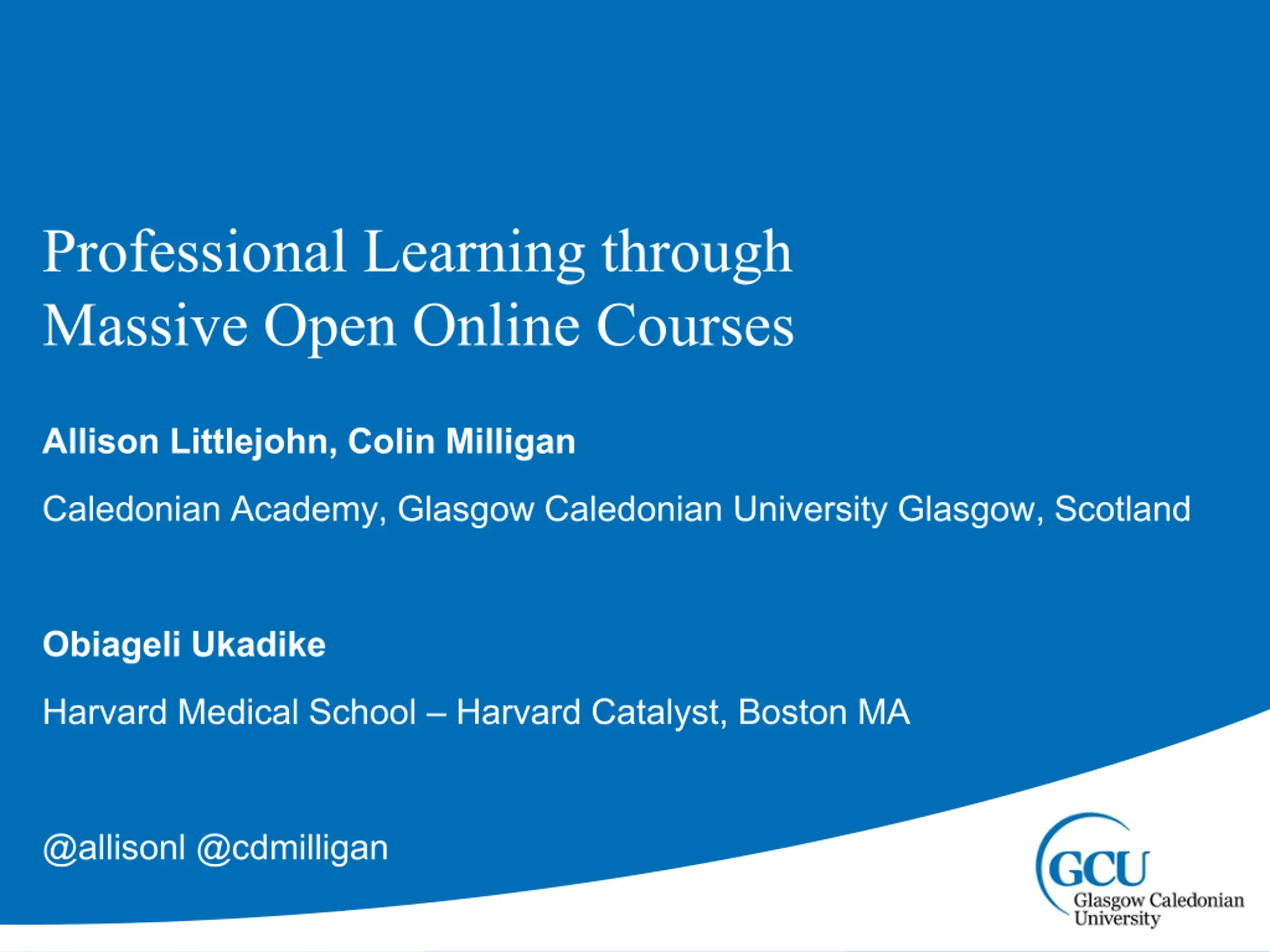 Professional Learning through Massive Open Online Courses

Allison Littlejohn, Colin Milligan

Caledonian Academy, Glasgow Caledonian University Glasgow, Scotland

Obiageli Ukadike

Harvard Medical School – Harvard Catalyst, Boston MA

@allisonl @cdmilligan

GCU
Glasgow Caledonian University